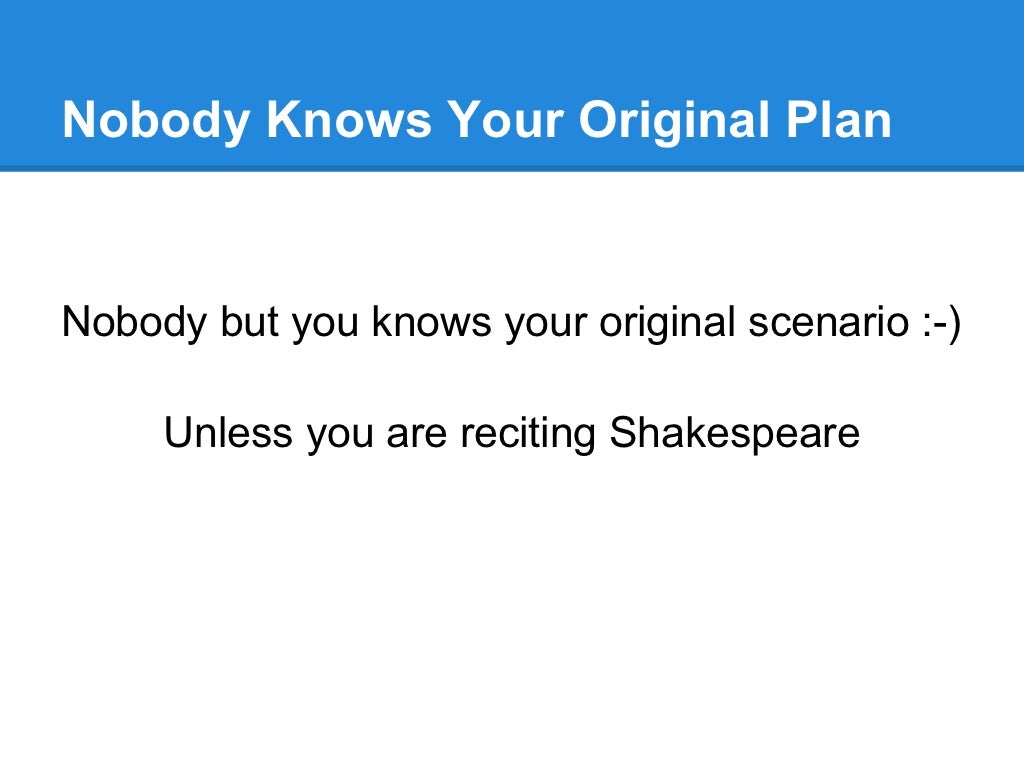 Nobody Knows Your Original Plan

Nobody but you knows your original scenario :-)

Unless you are reciting Shakespeare